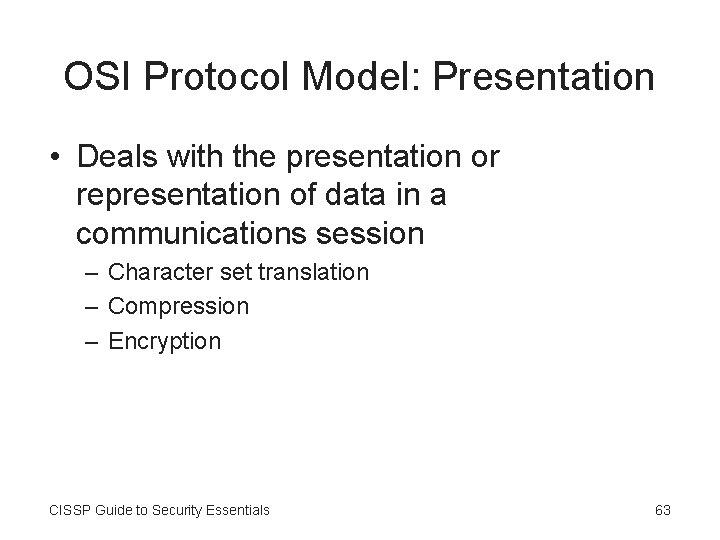 OSI Protocol Model: Presentation

• Deals with the presentation or representation of data in a communications session
– Character set translation
– Compression
– Encryption

CISSP Guide to Security Essentials

63